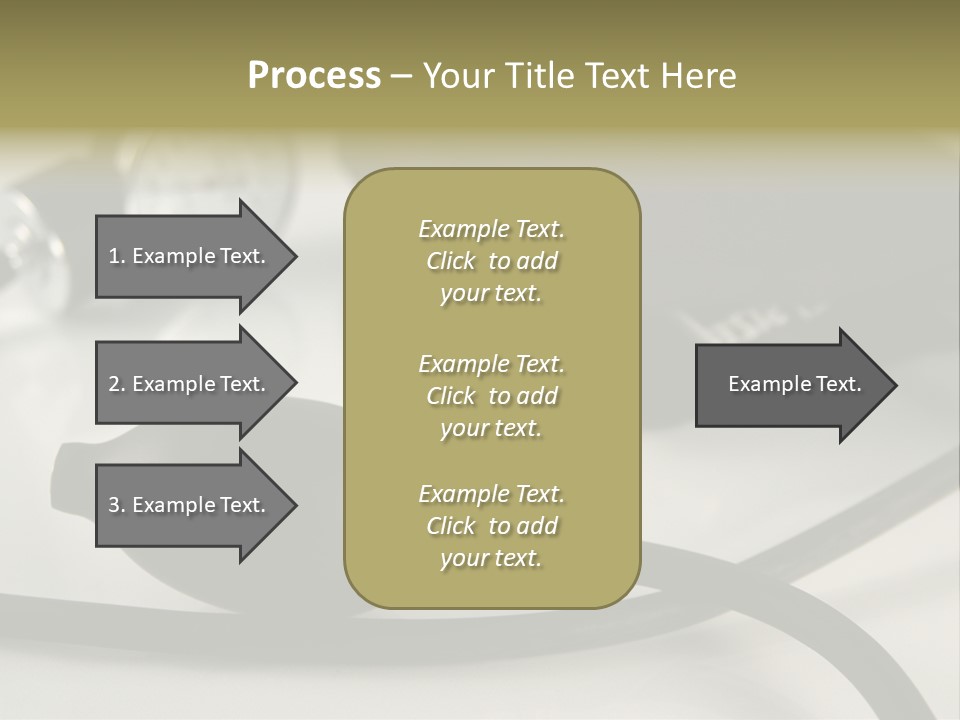 Process – Your Title Text Here

1. Example Text.

2. Example Text.

3. Example Text.

Example Text. Click to add your text.

Example Text. Click to add your text.

Example Text. Click to add your text.

Example Text.